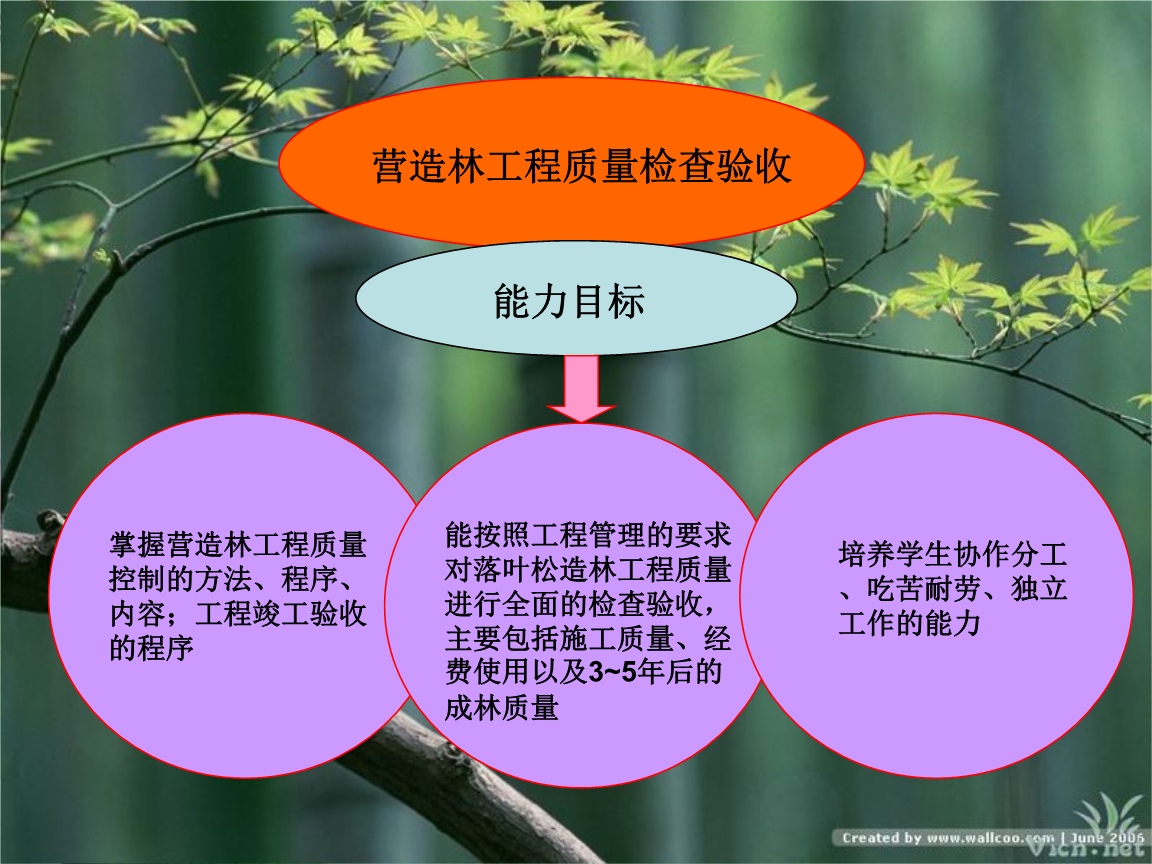 营造林工程质量检查验收

能力目标

掌握营造林工程质量控制的方法、程序、内容；工程竣工验收的程序

能按照工程管理的要求对落叶松造林工程质量进行全面的检查验收，主要包括施工质量、经费使用以及3~5年后的成林质量

培养学生协作分工、吃苦耐劳、独立工作的能力

Created by www.wallcoo.com | June 2006

Vich.net